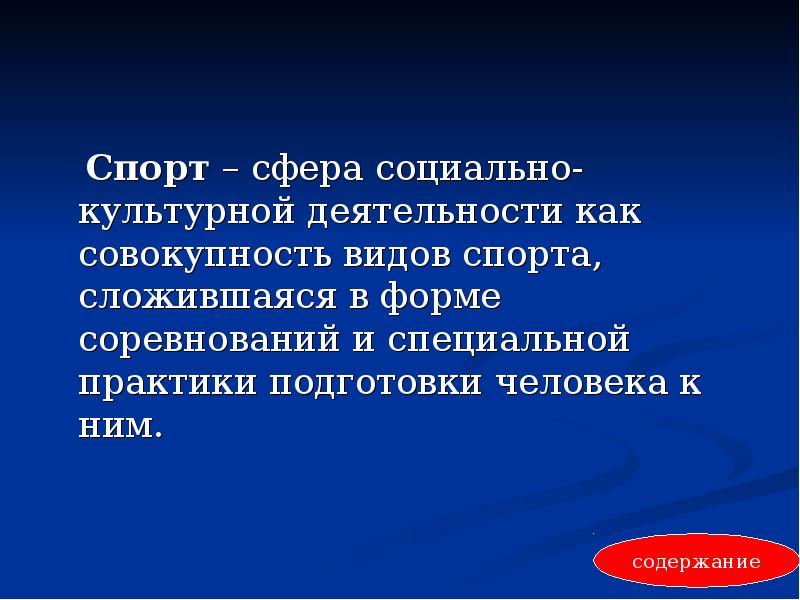 Спорт – сфера социально-культурной деятельности как совокупность видов спорта, сложившаяся в форме соревнований и специальной практики подготовки человека к ним.

содержание